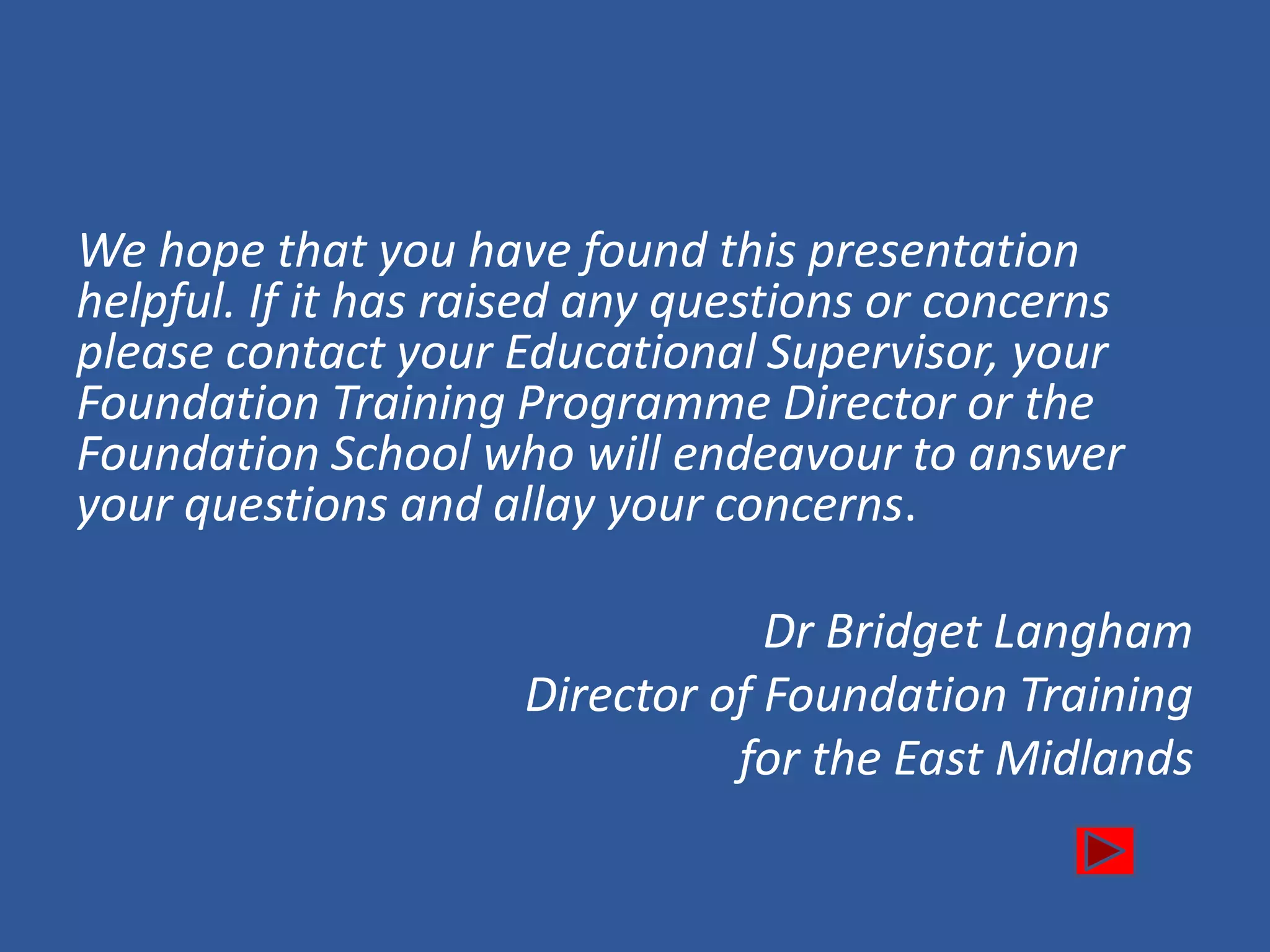 We hope that you have found this presentation helpful. If it has raised any questions or concerns please contact your Educational Supervisor, your Foundation Training Programme Director or the Foundation School who will endeavour to answer your questions and allay your concerns.

Dr Bridget Langham
Director of Foundation Training
for the East Midlands